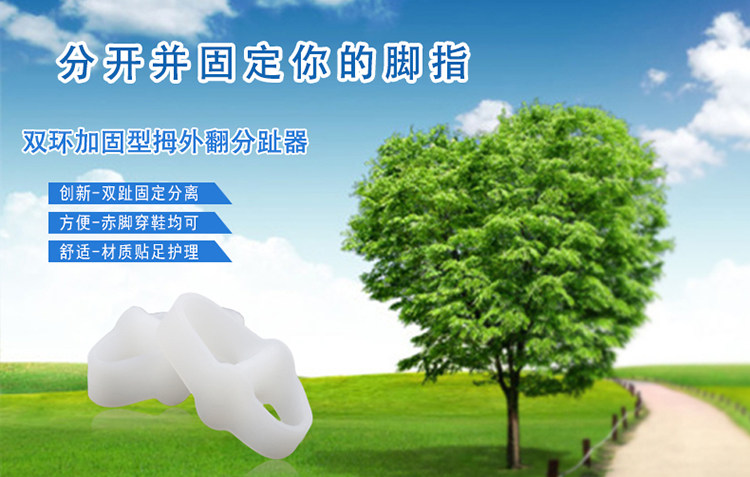 分开并固定你的脚指

双环加固型拇外翻分趾器

创新-双趾固定分离

方便-赤脚穿鞋均可

舒适-材质贴足护理